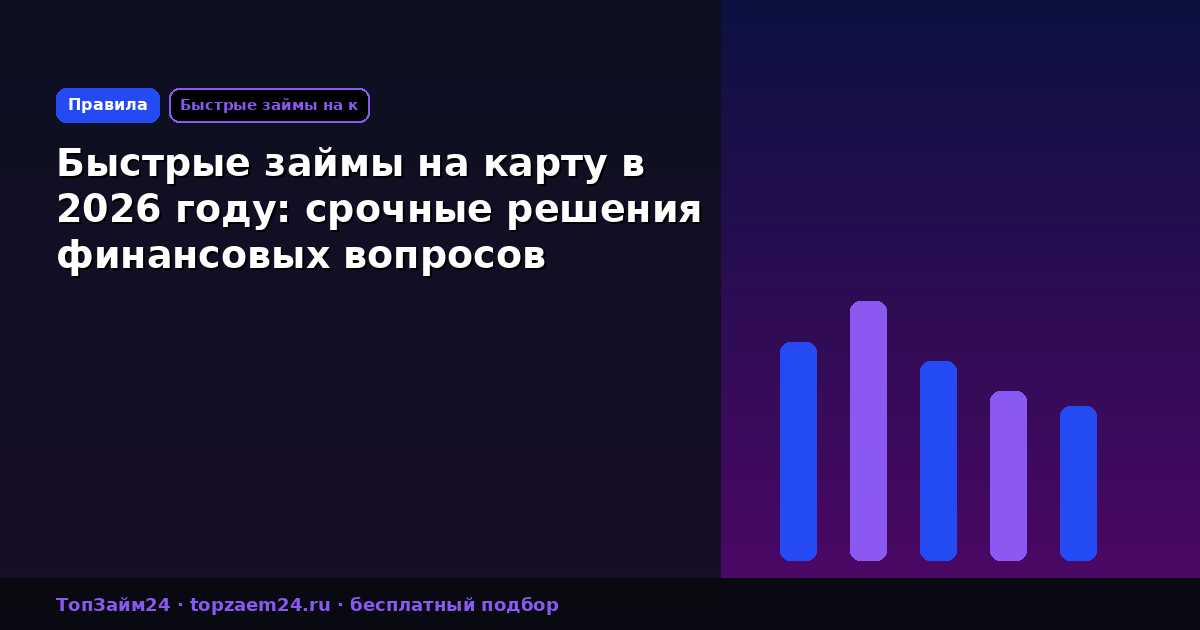 Правила
Быстрые займы на к

Быстрые займы на карту в 2026 году: срочные решения финансовых вопросов

ТопЗайм24 · topzaem24.ru · бесплатный подбор